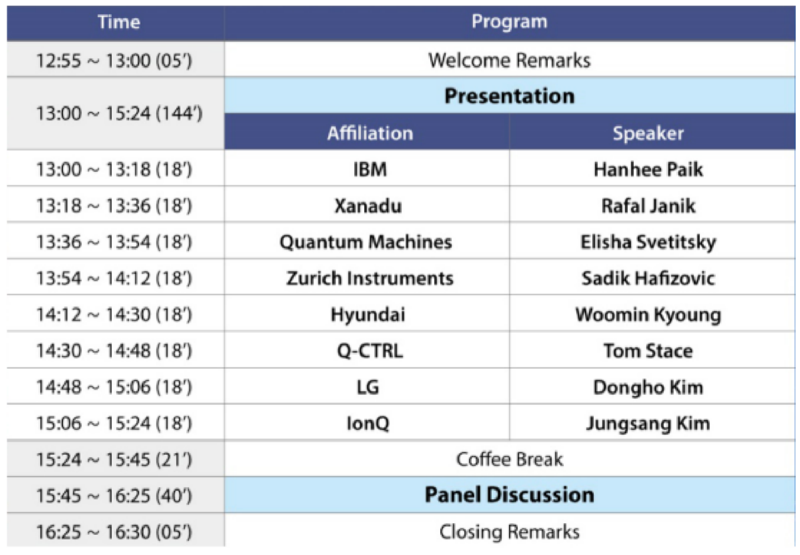 | Time | Program | |
|---|---|---|
| 12:55 ~ 13:00 (05') | Welcome Remarks | |
| 13:00 ~ 15:24 (144') | Presentation | |
| | Affiliation | Speaker |
| 13:00 ~ 13:18 (18') | IBM | Hanhee Paik |
| 13:18 ~ 13:36 (18') | Xanadu | Rafal Janik |
| 13:36 ~ 13:54 (18') | Quantum Machines | Elisha Svetitsky |
| 13:54 ~ 14:12 (18') | Zurich Instruments | Sadik Hafizovic |
| 14:12 ~ 14:30 (18') | Hyundai | Woomin Kyoung |
| 14:30 ~ 14:48 (18') | Q-CTRL | Tom Stace |
| 14:48 ~ 15:06 (18') | LG | Dongho Kim |
| 15:06 ~ 15:24 (18') | IonQ | Jungsang Kim |
| 15:24 ~ 15:45 (21') | Coffee Break | |
| 15:45 ~ 16:25 (40') | Panel Discussion | |
| 16:25 ~ 16:30 (05') | Closing Remarks | |